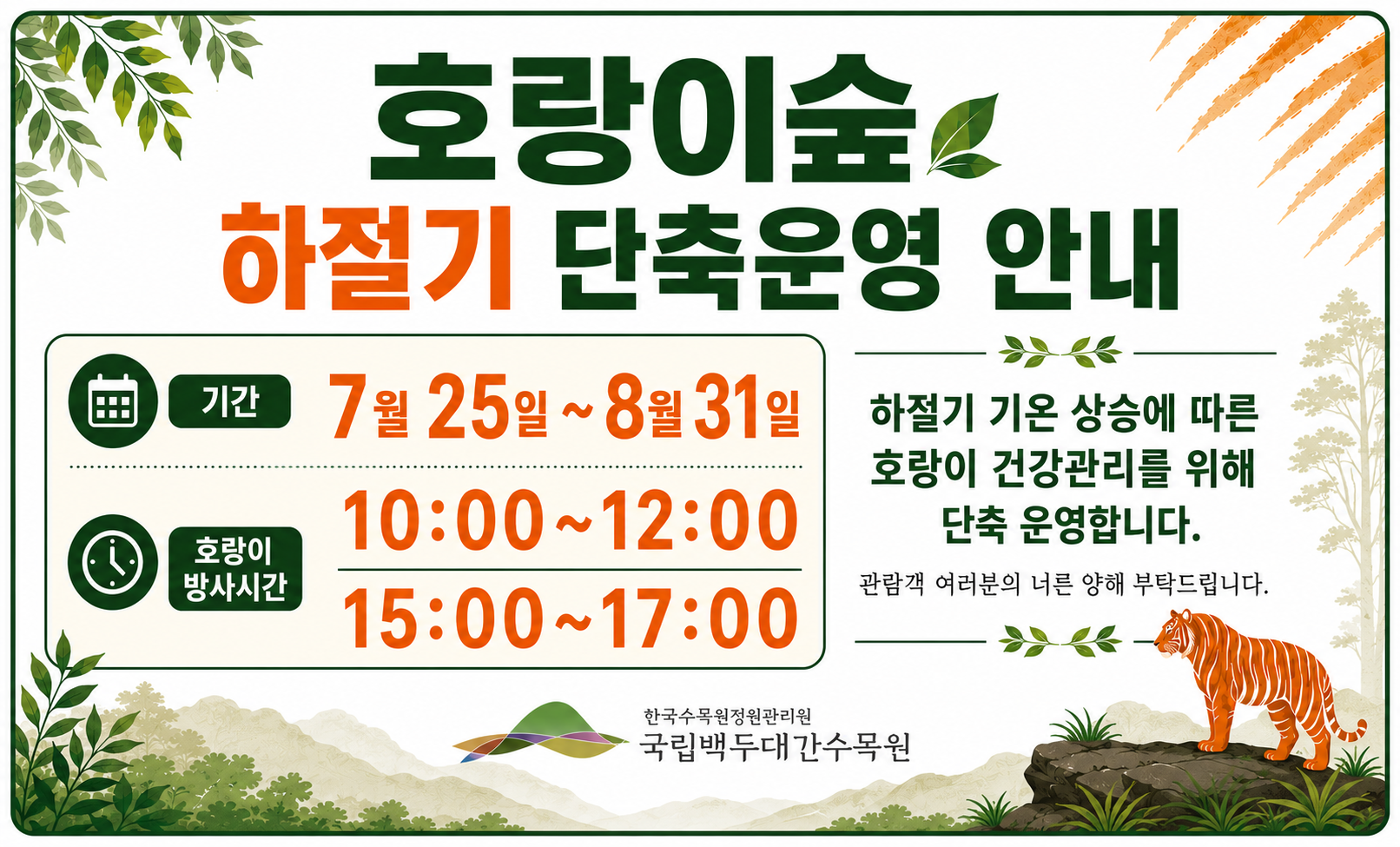 호랑이숲
하절기 단축운영 안내

기간 7월 25일 ~ 8월 31일

호랑이 방사시간 10:00 ~ 12:00
15:00 ~ 17:00

하절기 기온 상승에 따른 호랑이 건강관리를 위해 단축 운영합니다.

관람객 여러분의 너른 양해 부탁드립니다.

한국수목원정원관리원
국립백두대간수목원